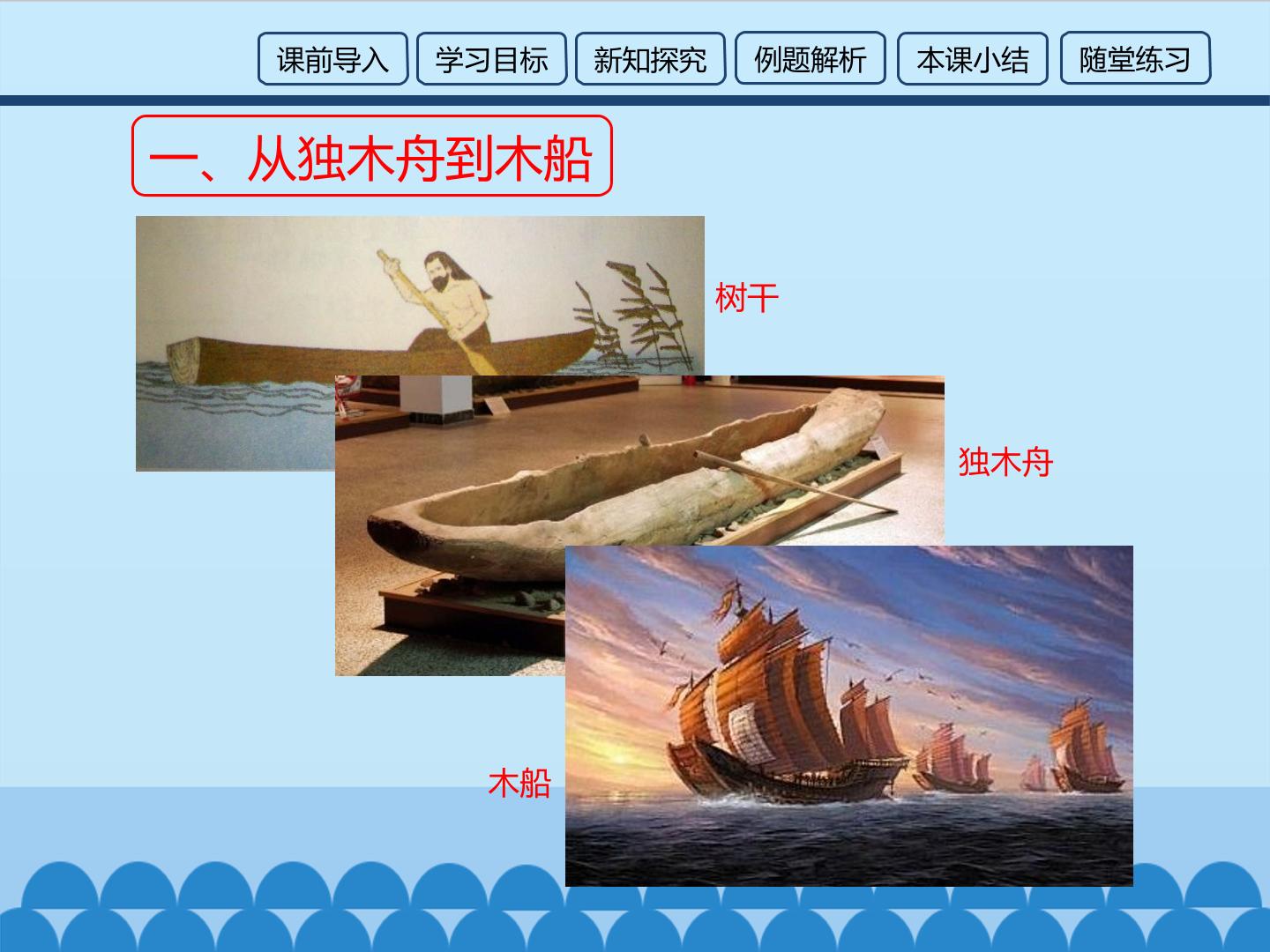 课前导入 学习目标 新知探究 例题解析 本课小结 随堂练习

一、从独木舟到木船

树干

独木舟

木船